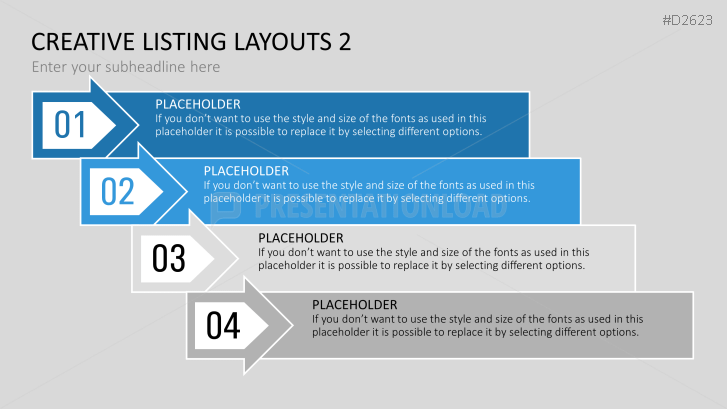 #D2623

CREATIVE LISTING LAYOUTS 2

Enter your subheadline here

01

PLACEHOLDER
If you don't want to use the style and size of the fonts as used in this placeholder it is possible to replace it by selecting different options.

02

PLACEHOLDER
If you don't want to use the style and size of the fonts as used in this placeholder it is possible to replace it by selecting different options.

PRESENTATIONLOAD

03

PLACEHOLDER
If you don't want to use the style and size of the fonts as used in this placeholder it is possible to replace it by selecting different options.

04

PLACEHOLDER
If you don't want to use the style and size of the fonts as used in this placeholder it is possible to replace it by selecting different options.